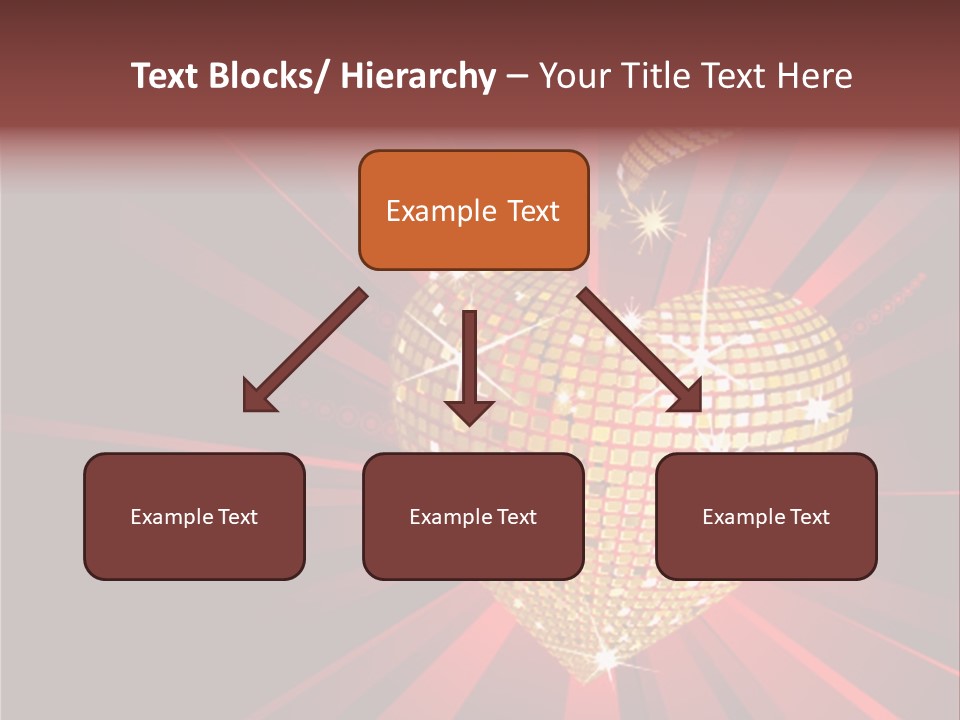 Text Blocks/ Hierarchy – Your Title Text Here

Example Text

Example Text

Example Text

Example Text